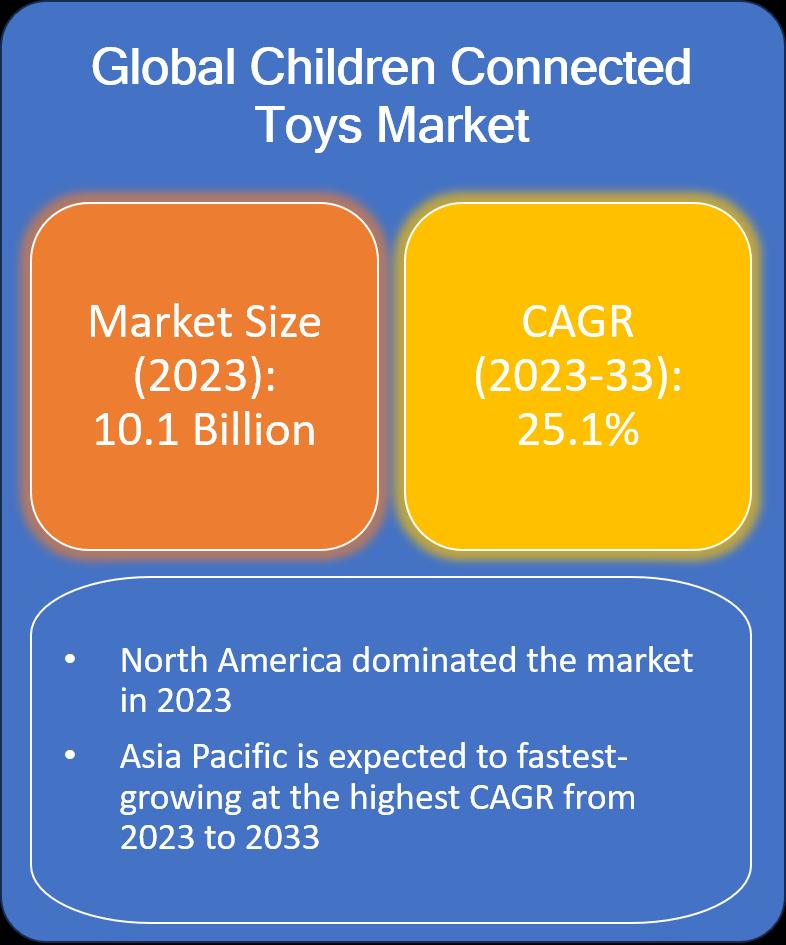 Global Children Connected Toys Market

Market Size (2023): 10.1 Billion

CAGR (2023-33): 25.1%

• North America dominated the market in 2023

• Asia Pacific is expected to fastest-growing at the highest CAGR from 2023 to 2033